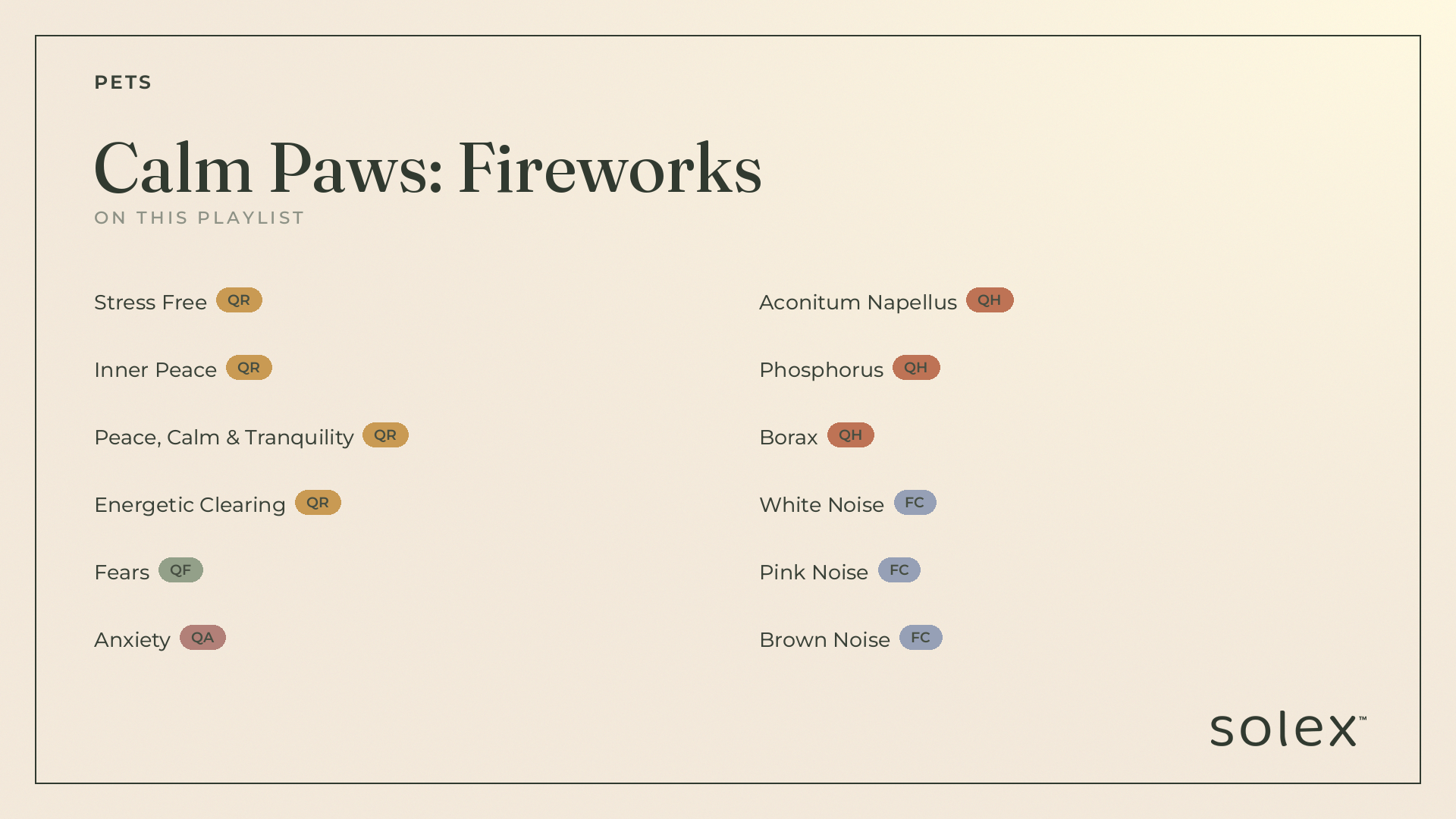 PETS

Calm Paws: Fireworks

ON THIS PLAYLIST

Stress Free QR

Inner Peace QR

Peace, Calm & Tranquility QR

Energetic Clearing QR

Fears QF

Anxiety QA

Aconitum Napellus QH

Phosphorus QH

Borax QH

White Noise FC

Pink Noise FC

Brown Noise FC

solex™